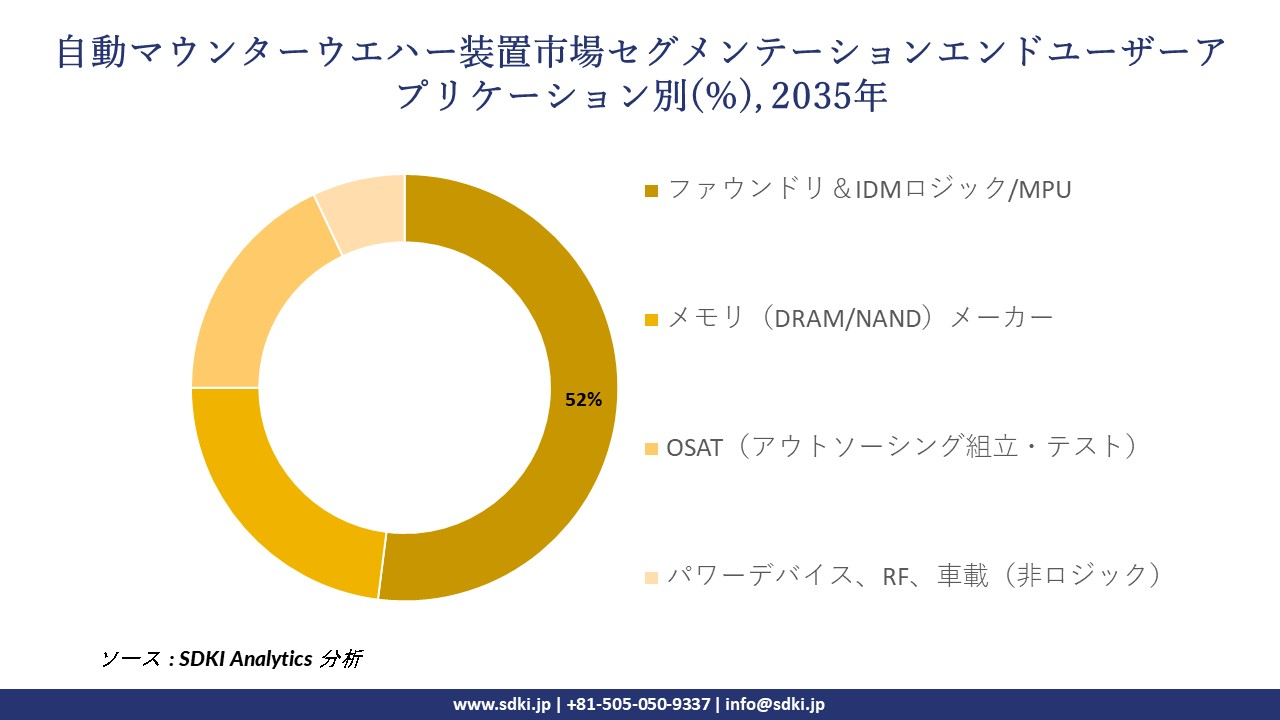 自動マウンターウエハー装置市場セグメンテーションエンドユーザーアプリケーション別(%), 2035年

52%

ファウンドリ＆IDMロジック/MPU

メモリ（DRAM/NAND）メーカー

OSAT（アウトソーシング組立・テスト）

パワーデバイス、RF、車載（非ロジック）

ソース : SDKI Analytics 分析

www.sdki.jp | +81-505-050-9337 | info@sdki.jp